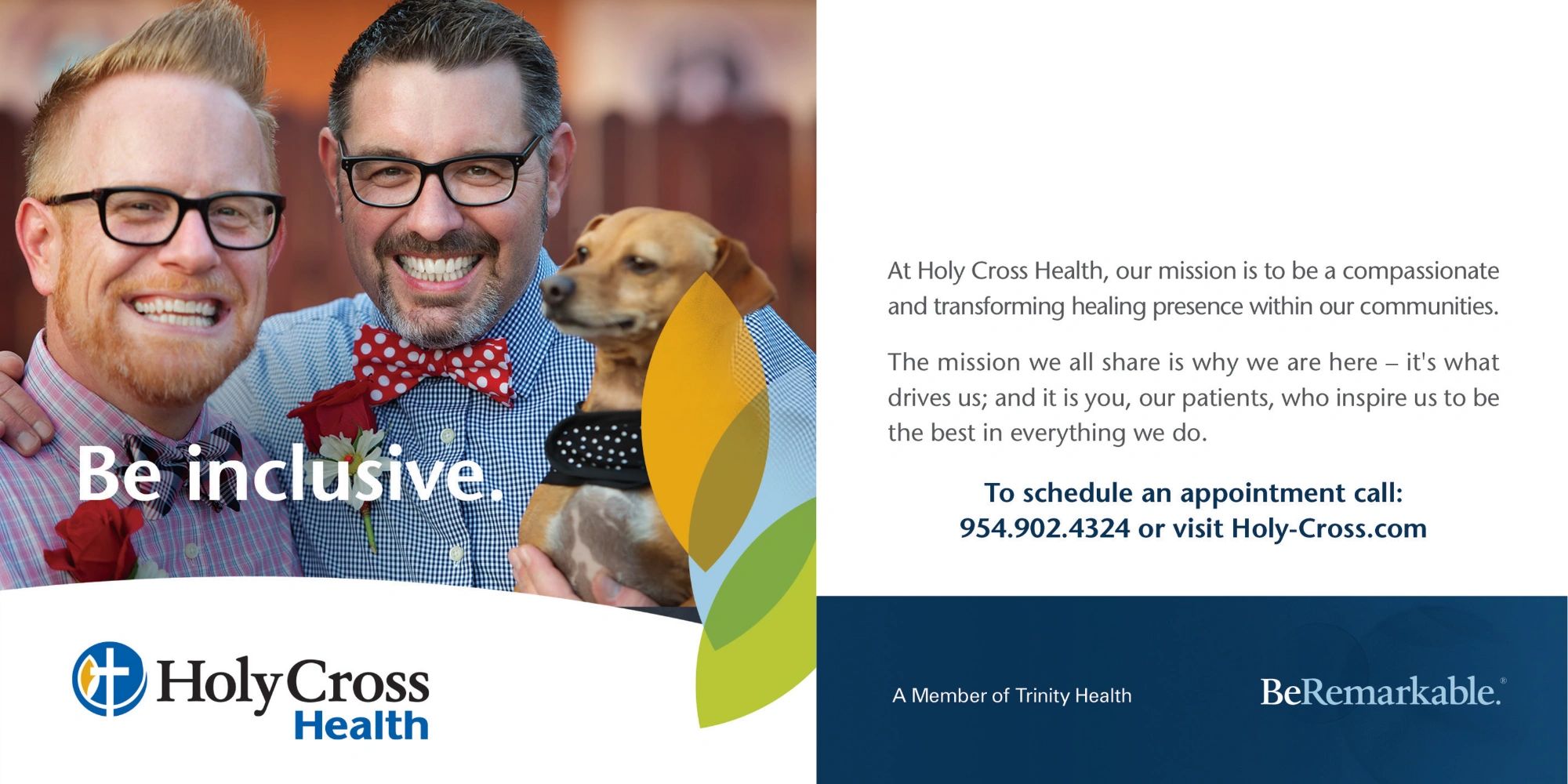 Be inclusive.

Holy Cross Health

At Holy Cross Health, our mission is to be a compassionate and transforming healing presence within our communities.

The mission we all share is why we are here – it's what drives us; and it is you, our patients, who inspire us to be the best in everything we do.

To schedule an appointment call:
954.902.4324 or visit Holy-Cross.com

A Member of Trinity Health

BeRemarkable.®